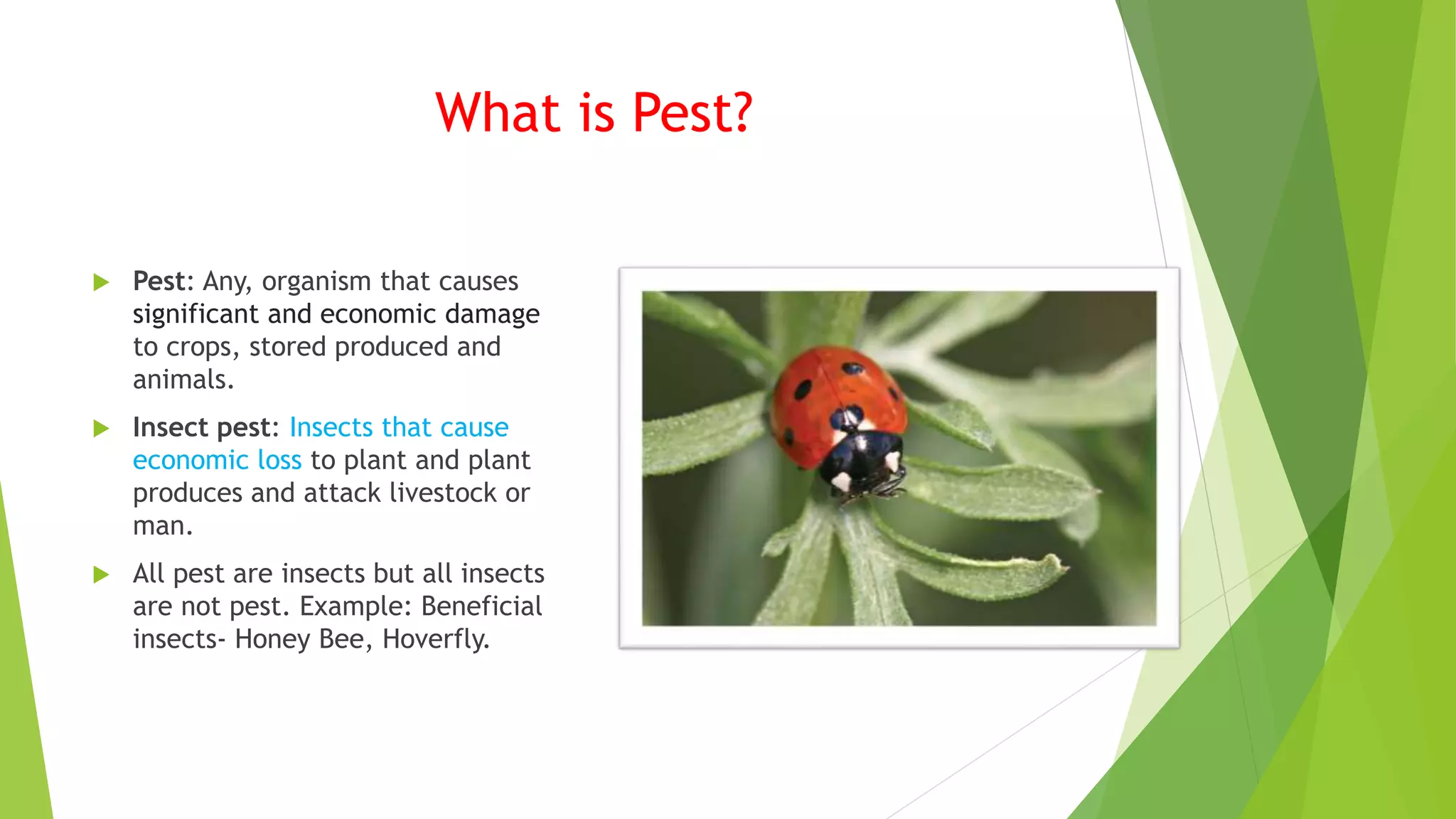 What is Pest?

Pest: Any, organism that causes significant and economic damage to crops, stored produced and animals.

Insect pest: Insects that cause economic loss to plant and plant produces and attack livestock or man.

All pest are insects but all insects are not pest. Example: Beneficial insects- Honey Bee, Hoverfly.